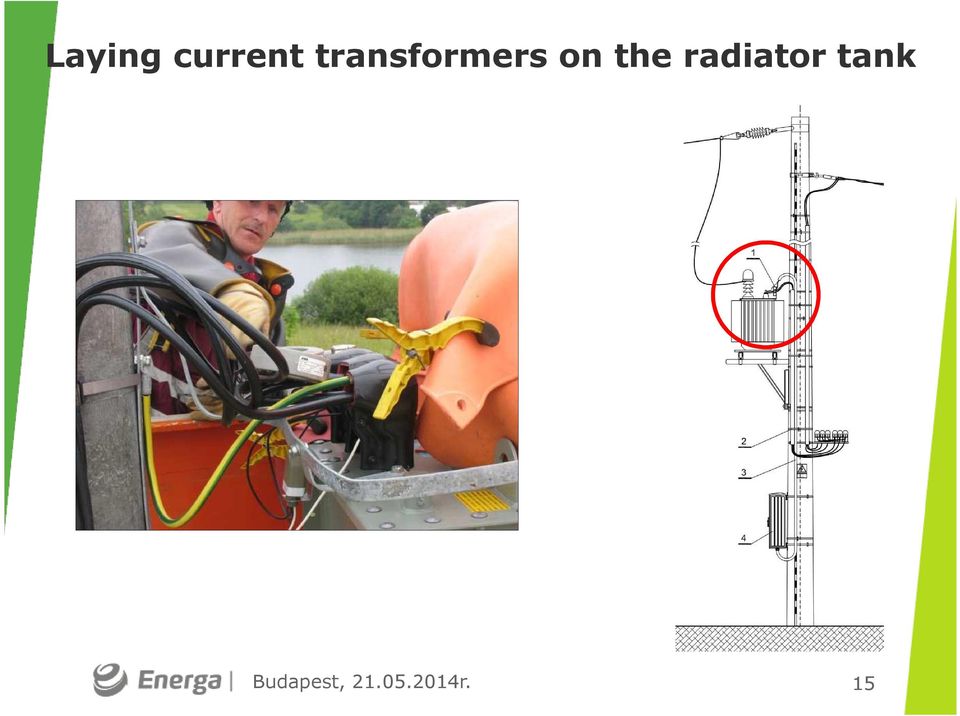 Laying current transformers on the radiator tank

1

2

3

4

Energa | Budapest, 21.05.2014r.

15